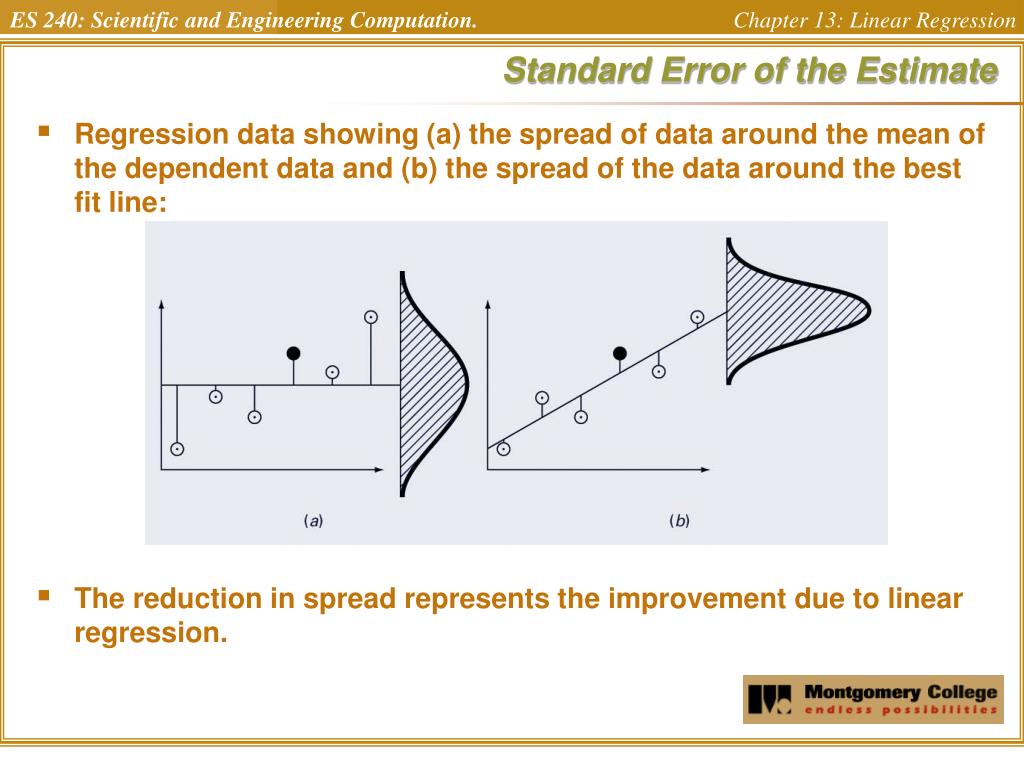 ES 240: Scientific and Engineering Computation.

Chapter 13: Linear Regression

Standard Error of the Estimate

▪ Regression data showing (a) the spread of data around the mean of the dependent data and (b) the spread of the data around the best fit line:

(a)

(b)

▪ The reduction in spread represents the improvement due to linear regression.

Montgomery College
endless possibilities